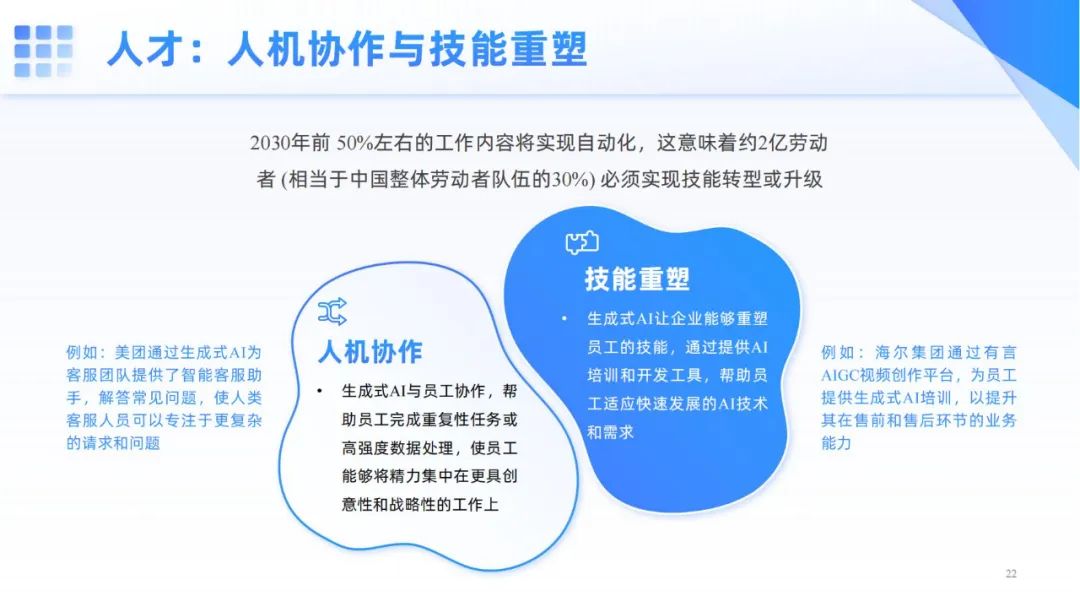 人才：人机协作与技能重塑

2030年前 50%左右的工作内容将实现自动化，这意味着约2亿劳动者 (相当于中国整体劳动者队伍的30%) 必须实现技能转型或升级

例如：美团通过生成式AI为客服团队提供了智能客服助手，解答常见问题，使人类客服人员可以专注于更复杂的请求和问题

人机协作

• 生成式AI与员工协作，帮助员工完成重复性任务或高强度数据处理，使员工能够将精力集中在更具创意性和战略性的工作上

技能重塑

• 生成式AI让企业能够重塑员工的技能，通过提供AI培训和开发工具，帮助员工适应快速发展的AI技术和需求

例如：海尔集团通过有言AIGC视频创作平台，为员工提供生成式AI培训，以提升其在售前和售后环节的业务能力

22